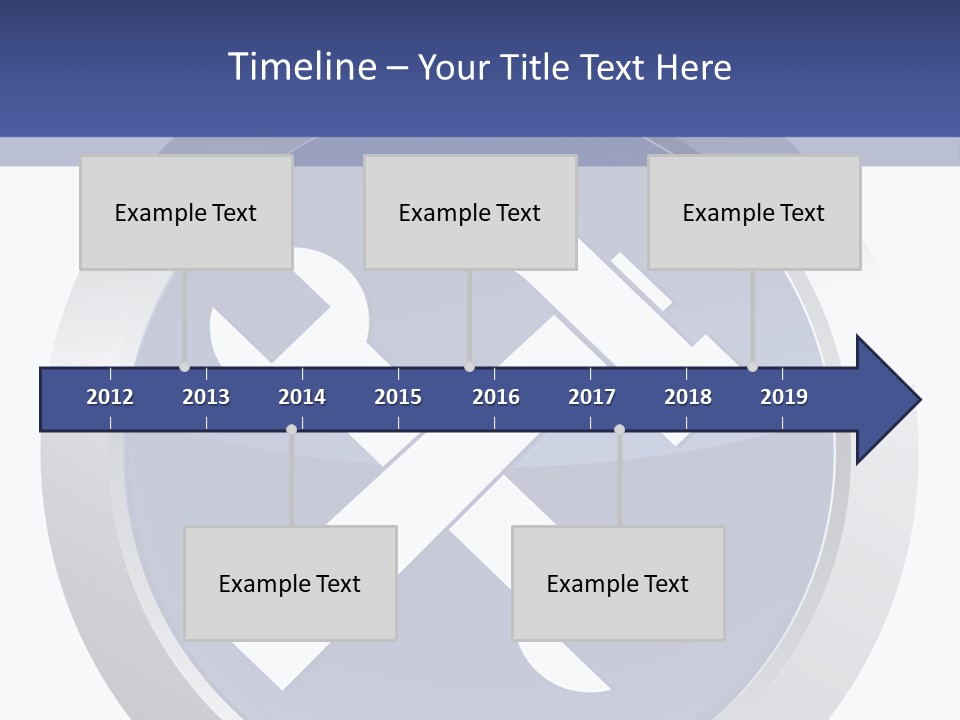 Timeline – Your Title Text Here

Example Text

Example Text

Example Text

2012 2013 2014 2015 2016 2017 2018 2019

Example Text

Example Text